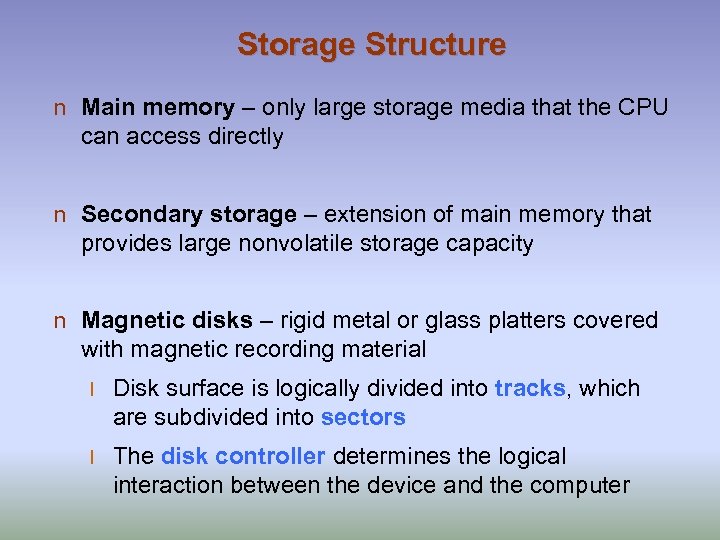 Storage Structure

n Main memory – only large storage media that the CPU can access directly

n Secondary storage – extension of main memory that provides large nonvolatile storage capacity

n Magnetic disks – rigid metal or glass platters covered with magnetic recording material

l Disk surface is logically divided into tracks, which are subdivided into sectors

l The disk controller determines the logical interaction between the device and the computer